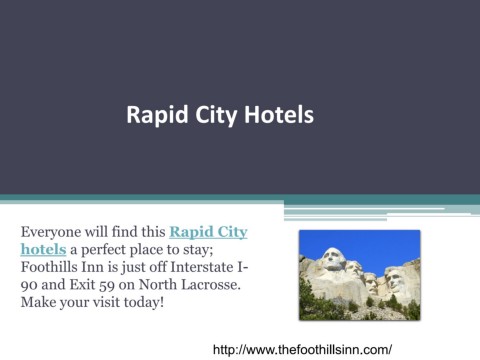 Rapid City Hotels

Everyone will find this Rapid City hotels a perfect place to stay; Foothills Inn is just off Interstate I-90 and Exit 59 on North Lacrosse. Make your visit today!

http://www.thefoothillsinn.com/